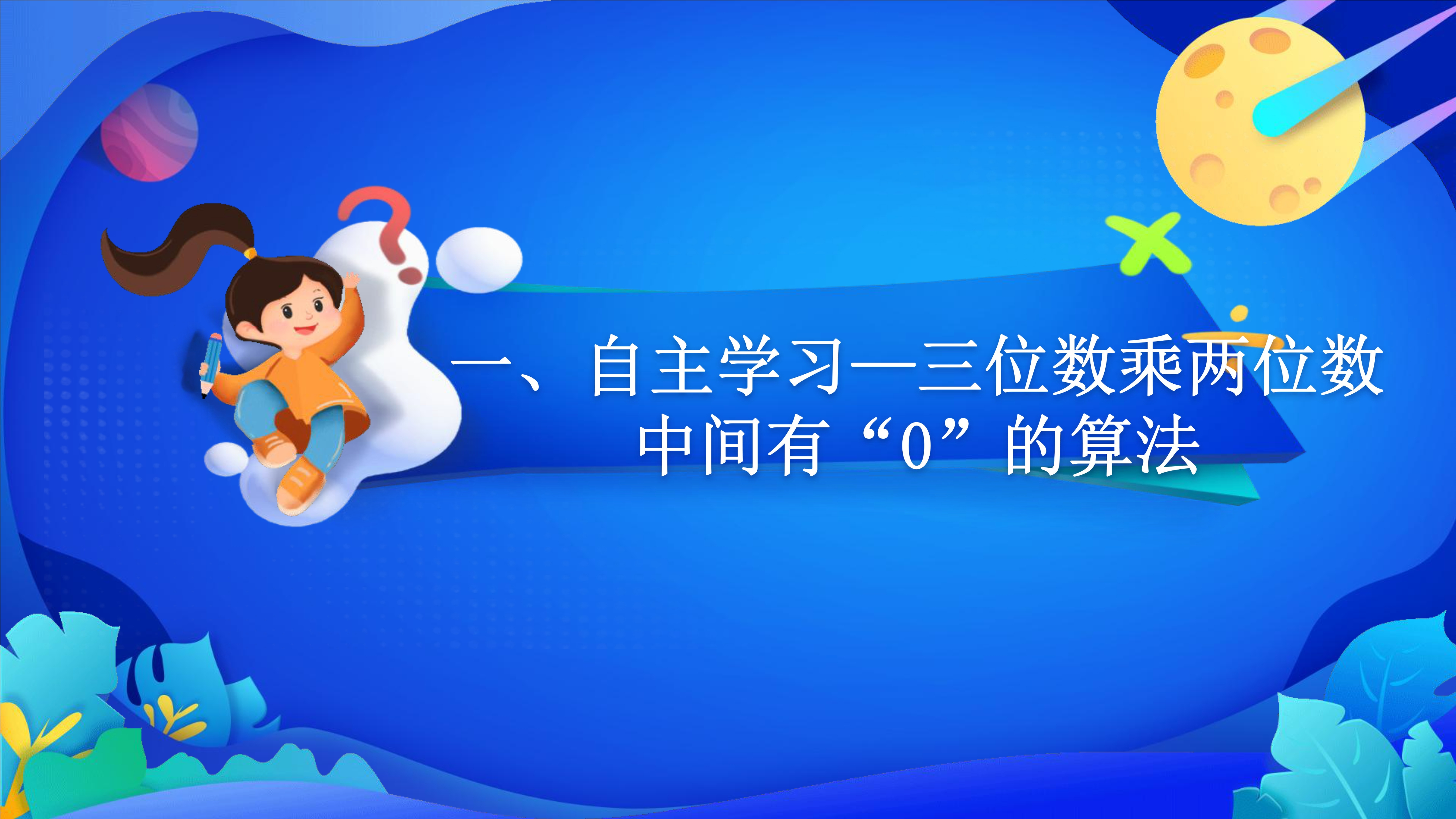 一、自主学习—三位数乘两位数中间有“0”的算法